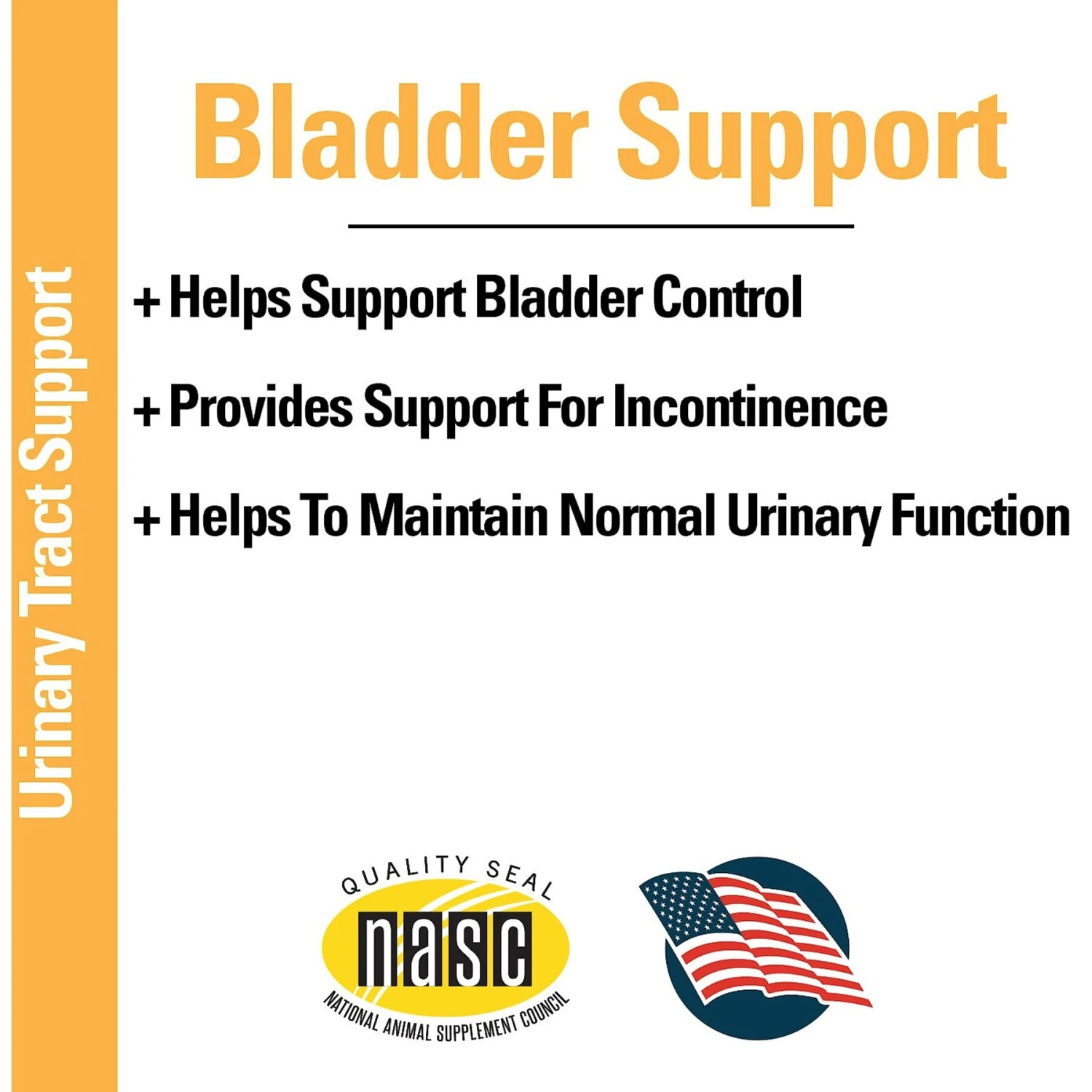 Urinary Tract Support

Bladder Support

+ Helps Support Bladder Control

+ Provides Support For Incontinence

+ Helps To Maintain Normal Urinary Function

QUALITY SEAL
nasc
NATIONAL ANIMAL SUPPLEMENT COUNCIL